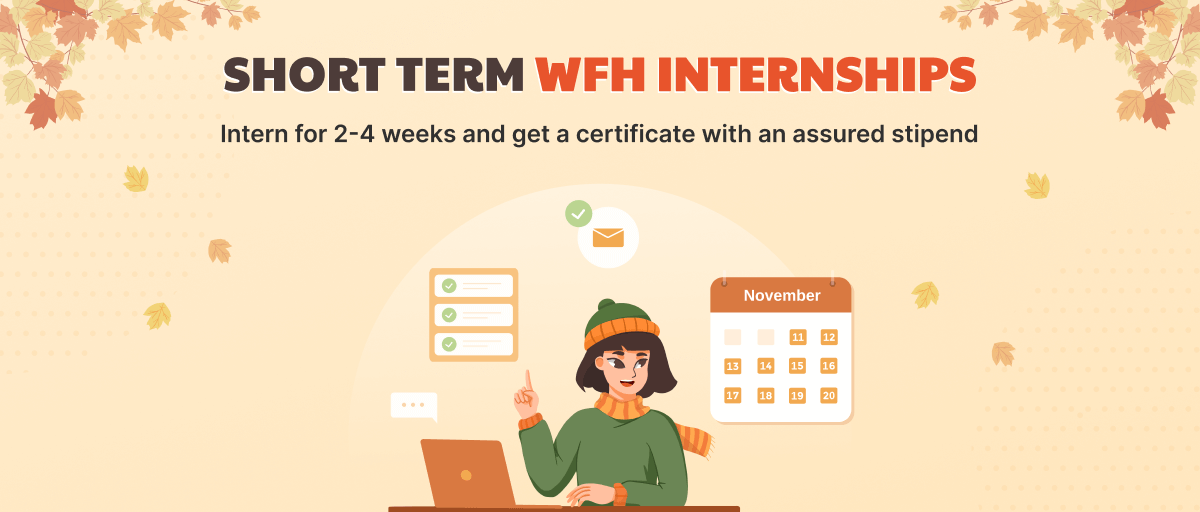 SHORT TERM WFH INTERNSHIPS

Intern for 2-4 weeks and get a certificate with an assured stipend

November

11 12
13 14 15 16
17 18 19 20